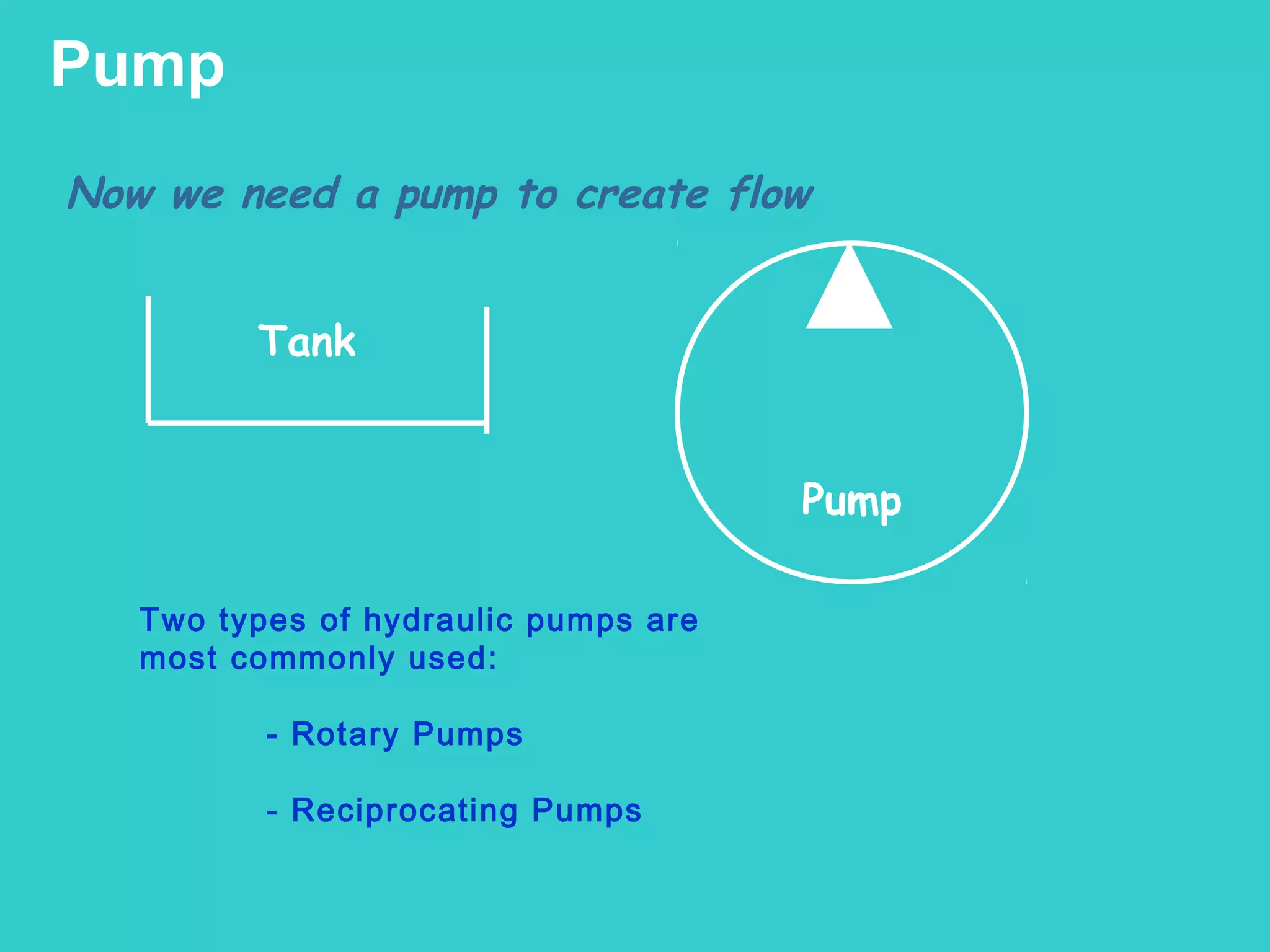 Pump

Now we need a pump to create flow

Tank

Pump

Two types of hydraulic pumps are most commonly used:

- Rotary Pumps

- Reciprocating Pumps